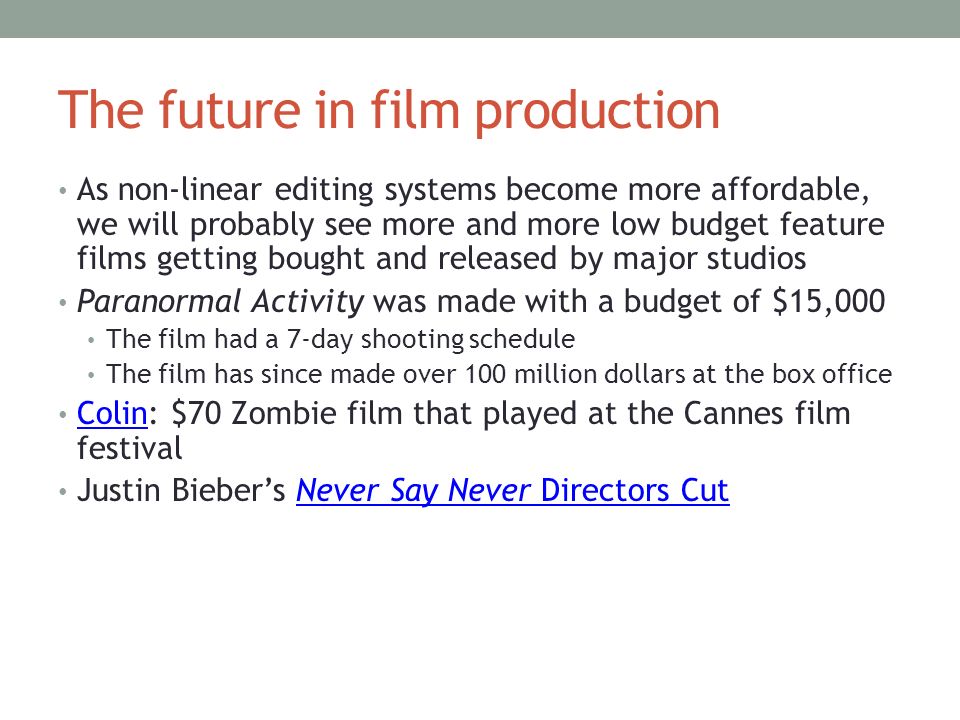 The future in film production

• As non-linear editing systems become more affordable, we will probably see more and more low budget feature films getting bought and released by major studios
• Paranormal Activity was made with a budget of \$15,000
  • The film had a 7-day shooting schedule
  • The film has since made over 100 million dollars at the box office
• Colin: \$70 Zombie film that played at the Cannes film festival
• Justin Bieber's Never Say Never Directors Cut